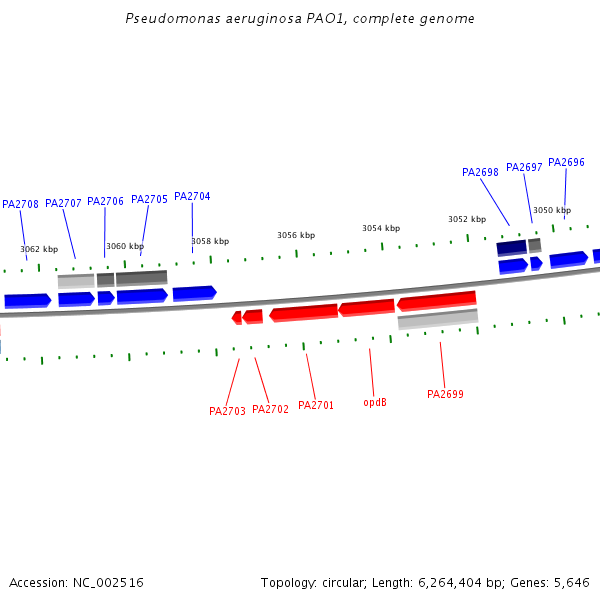 Pseudomonas aeruginosa PAO1, complete genome

PA2708 PA2707 PA2706 PA2705 PA2704

PA2698 PA2697 PA2696

3062 kbp 3060 kbp 3058 kbp 3056 kbp 3054 kbp 3052 kbp 3050 kbp

PA2703 PA2702 PA2701 opdB PA2699

Accession: NC_002516

Topology: circular; Length: 6,264,404 bp; Genes: 5,646